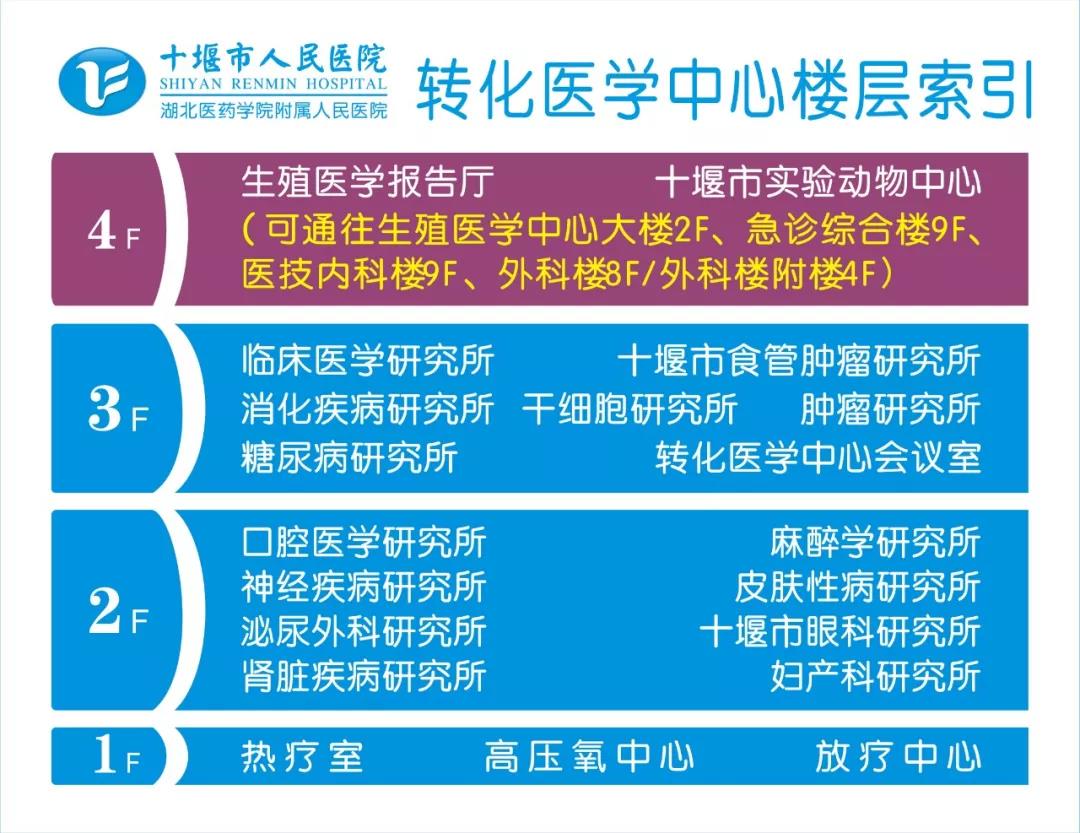 十堰市人民医院
SHIYAN RENMIN HOSPITAL
湖北医药学院附属人民医院

转化医学中心楼层索引

4F
生殖医学报告厅 十堰市实验动物中心
（可通往生殖医学中心大楼2F、急诊综合楼9F、医技内科楼9F、外科楼8F/外科楼附楼4F）

3F
临床医学研究所 十堰市食管肿瘤研究所
消化疾病研究所 干细胞研究所 肿瘤研究所
糖尿病研究所 转化医学中心会议室

2F
口腔医学研究所 麻醉学研究所
神经疾病研究所 皮肤性病研究所
泌尿外科研究所 十堰市眼科研究所
肾脏疾病研究所 妇产科研究所

1F
热疗室 高压氧中心 放疗中心